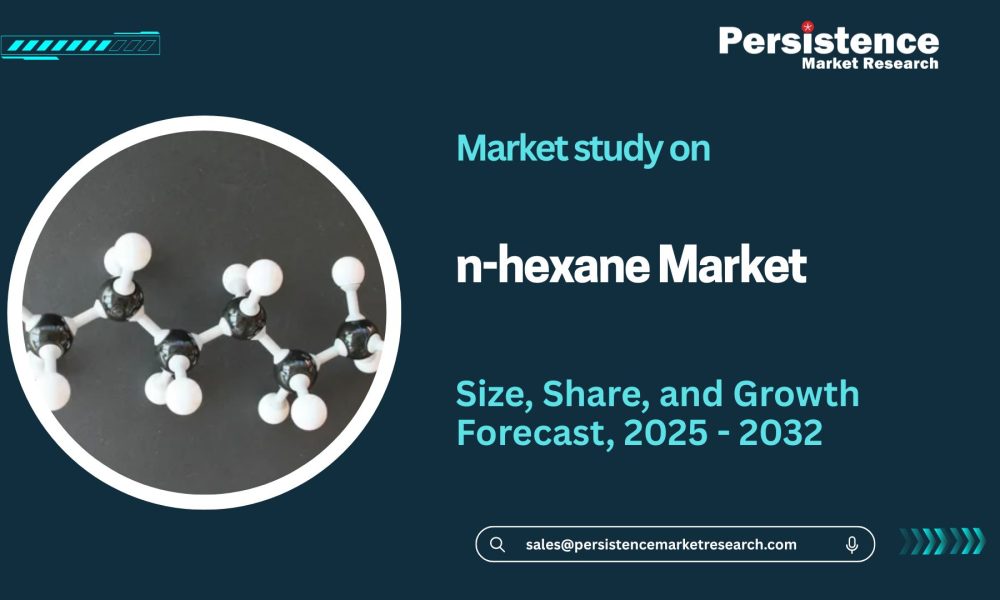 Persistence
Market Research

Market study on

n-hexane Market

Size, Share, and Growth Forecast, 2025 - 2032

sales@persistencemarketresearch.com